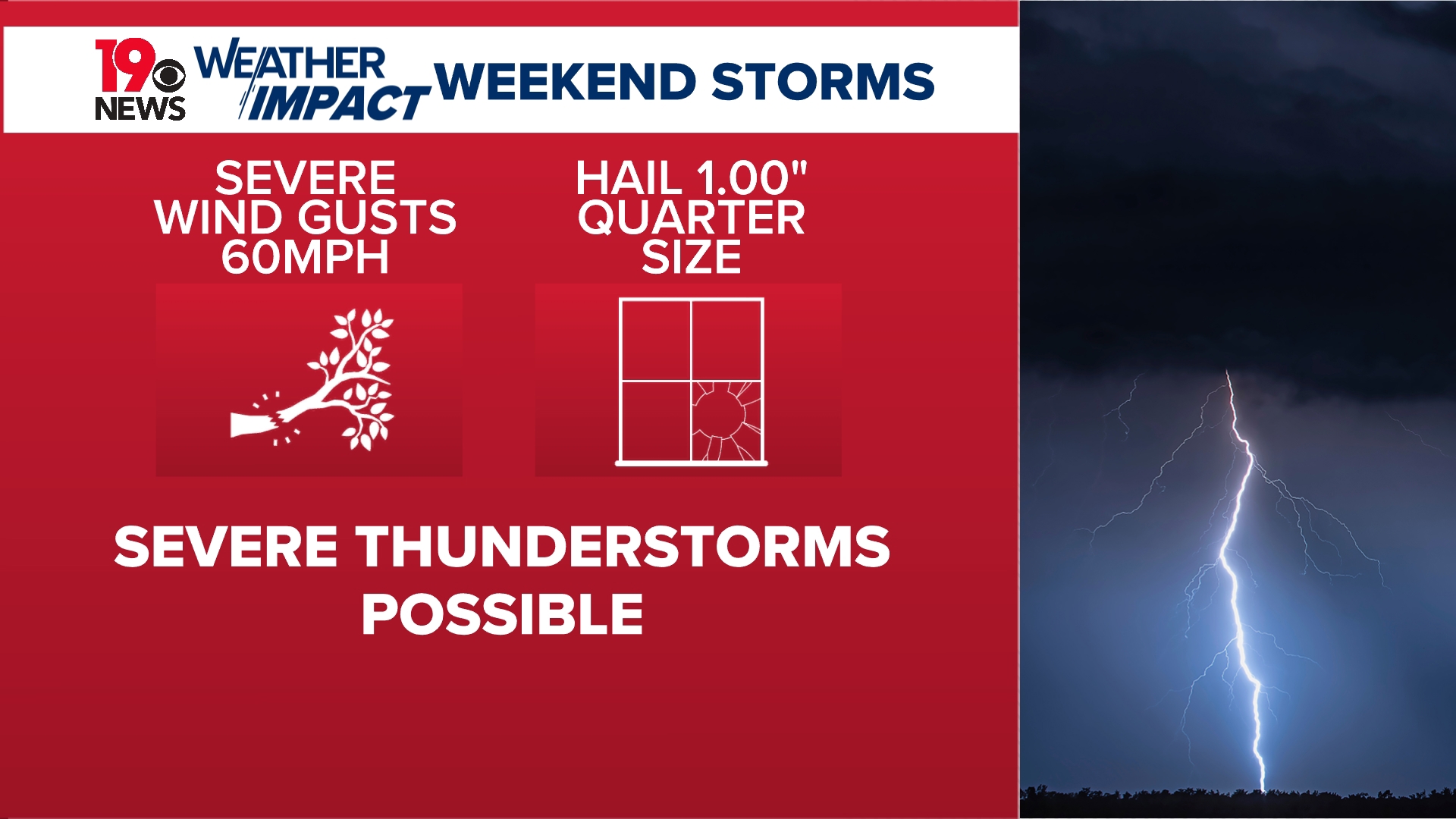 19 NEWS WEATHER IMPACT WEEKEND STORMS

SEVERE WIND GUSTS 60MPH

HAIL 1.00" QUARTER SIZE

SEVERE THUNDERSTORMS POSSIBLE